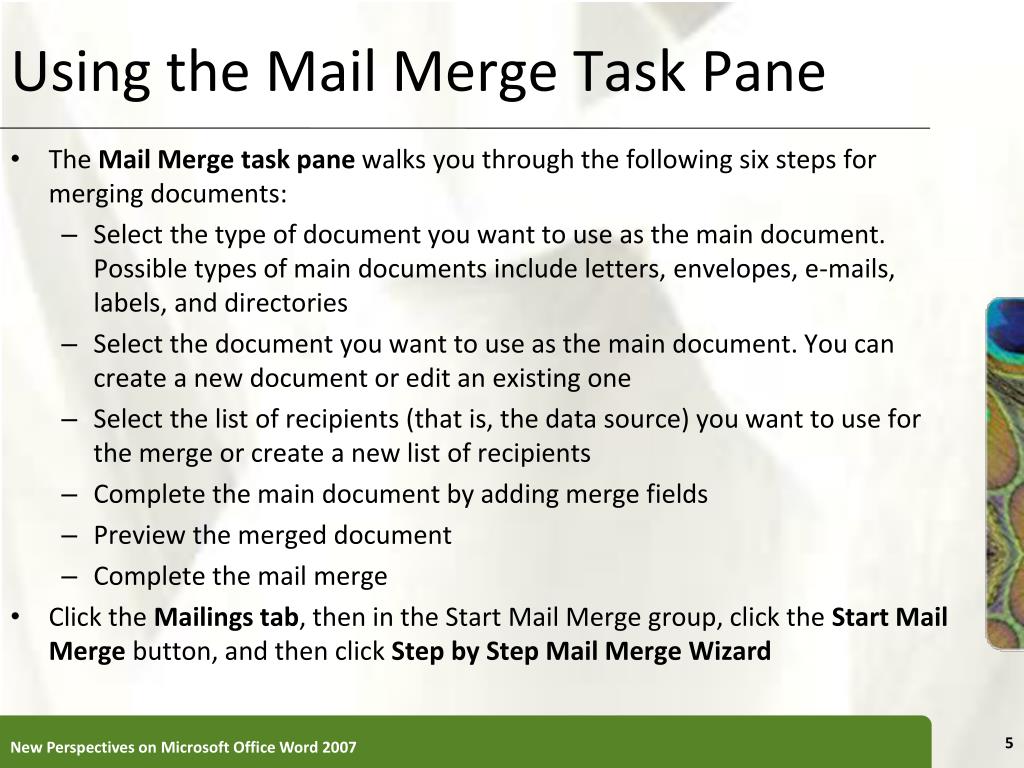 Using the Mail Merge Task Pane

• The Mail Merge task pane walks you through the following six steps for merging documents:
– Select the type of document you want to use as the main document. Possible types of main documents include letters, envelopes, e-mails, labels, and directories
– Select the document you want to use as the main document. You can create a new document or edit an existing one
– Select the list of recipients (that is, the data source) you want to use for the merge or create a new list of recipients
– Complete the main document by adding merge fields
– Preview the merged document
– Complete the mail merge
• Click the Mailings tab, then in the Start Mail Merge group, click the Start Mail Merge button, and then click Step by Step Mail Merge Wizard

New Perspectives on Microsoft Office Word 2007

5